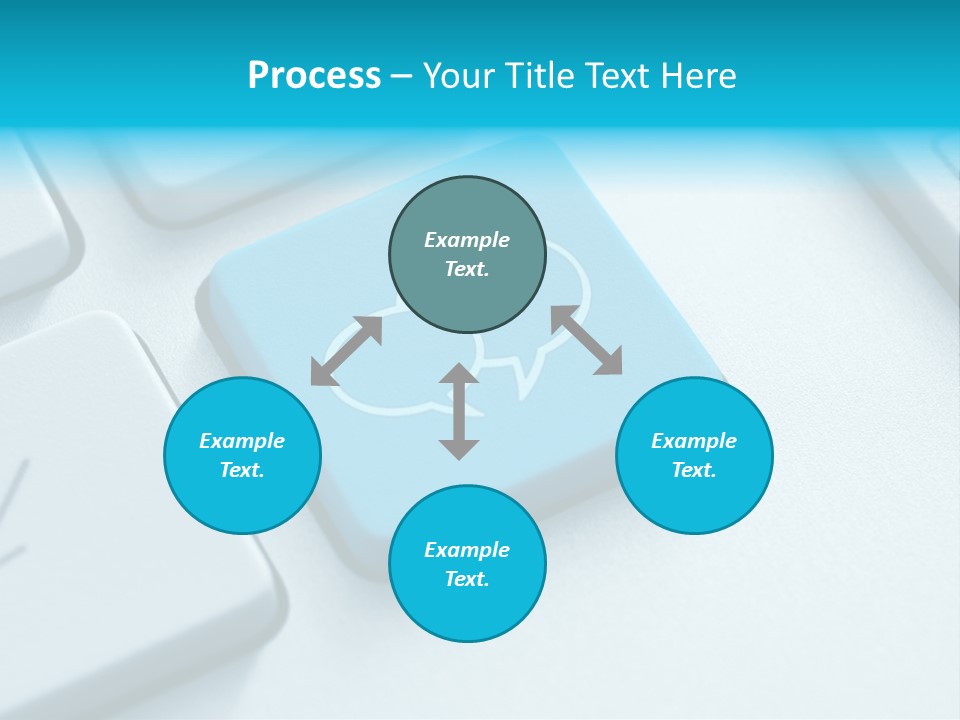 Process – Your Title Text Here

Example Text.

Example Text.

Example Text.

Example Text.